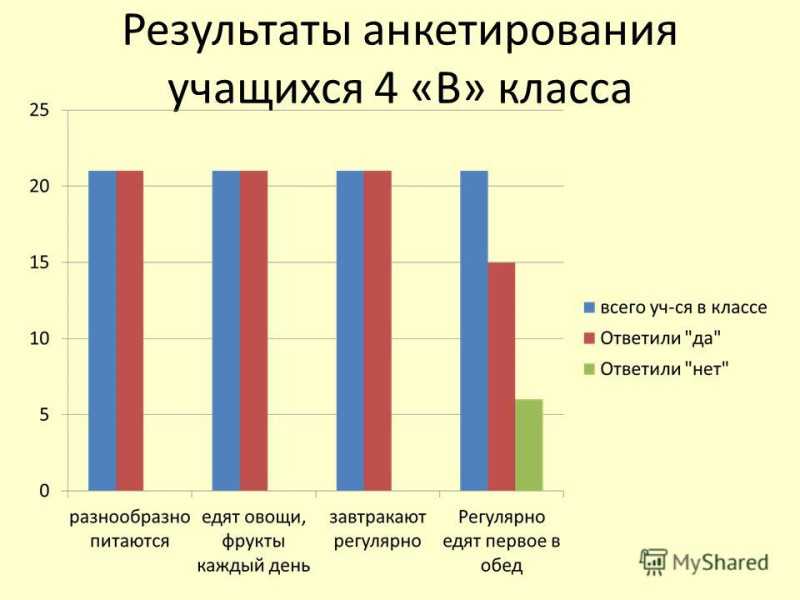 Результаты анкетирования учащихся 4 «В» класса

25
20
15
10
5
0

разнообразно питаются
едят овощи, фрукты каждый день
завтракают регулярно
Регулярно едят первое в обед

всего уч-ся в классе
Ответили "да"
Ответили "нет"

MyShared